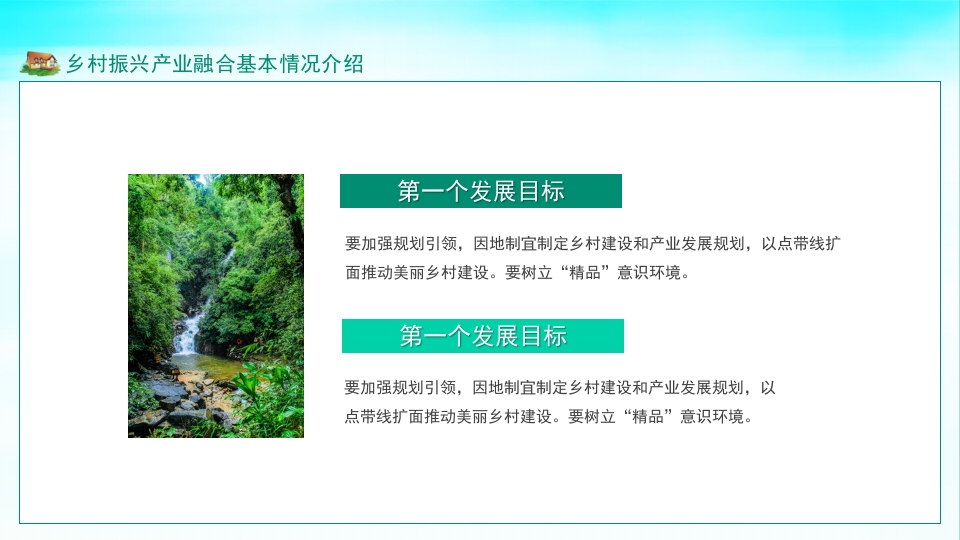 乡村振兴产业融合基本情况介绍

第一个发展目标

要加强规划引领，因地制宜制定乡村建设和产业发展规划，以点带线扩面推动美丽乡村建设。要树立“精品”意识环境。

第一个发展目标

要加强规划引领，因地制宜制定乡村建设和产业发展规划，以点带线扩面推动美丽乡村建设。要树立“精品”意识环境。